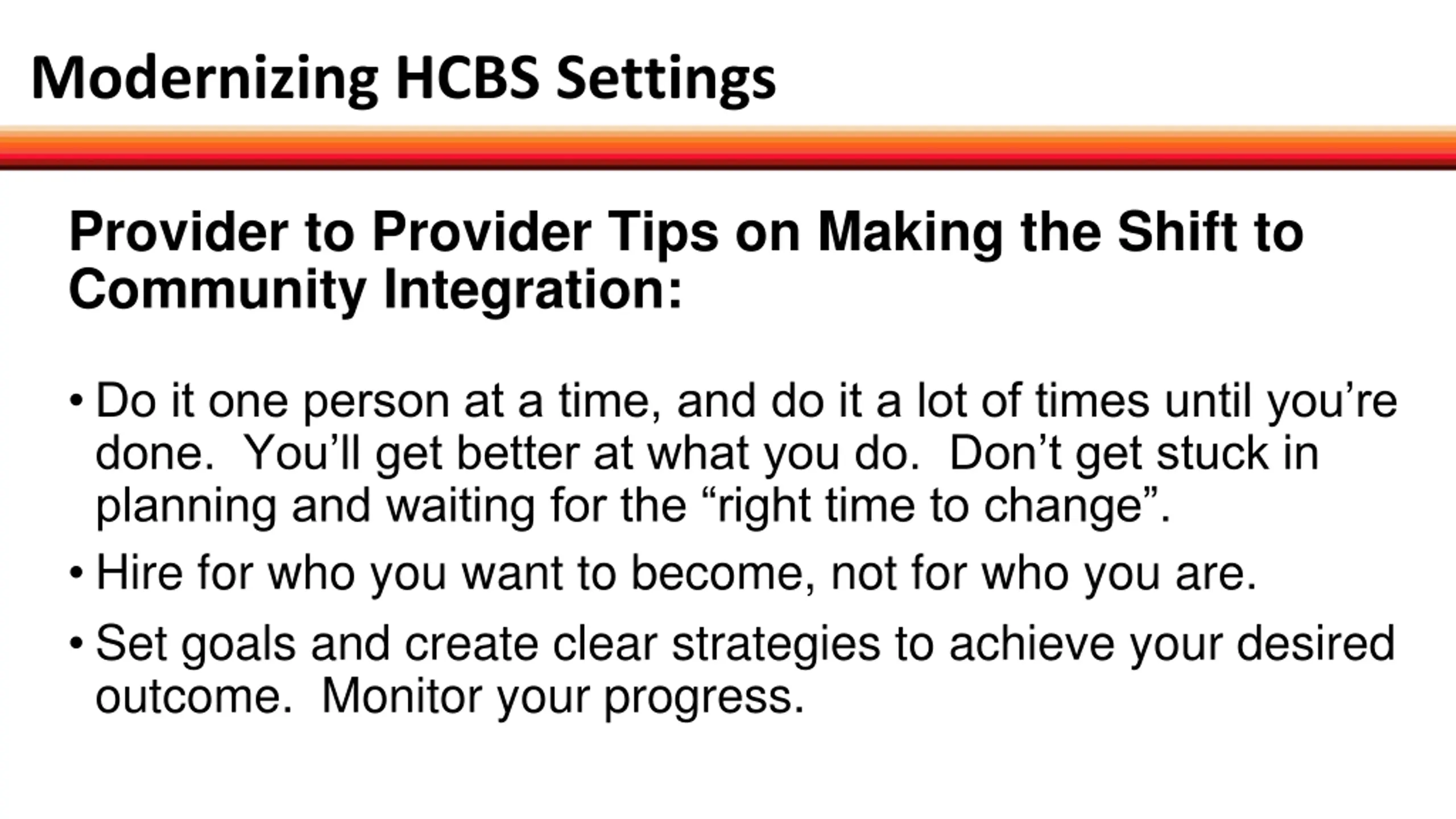 Modernizing HCBS Settings

Provider to Provider Tips on Making the Shift to Community Integration:

• Do it one person at a time, and do it a lot of times until you’re done. You’ll get better at what you do. Don’t get stuck in planning and waiting for the “right time to change”.

• Hire for who you want to become, not for who you are.

• Set goals and create clear strategies to achieve your desired outcome. Monitor your progress.